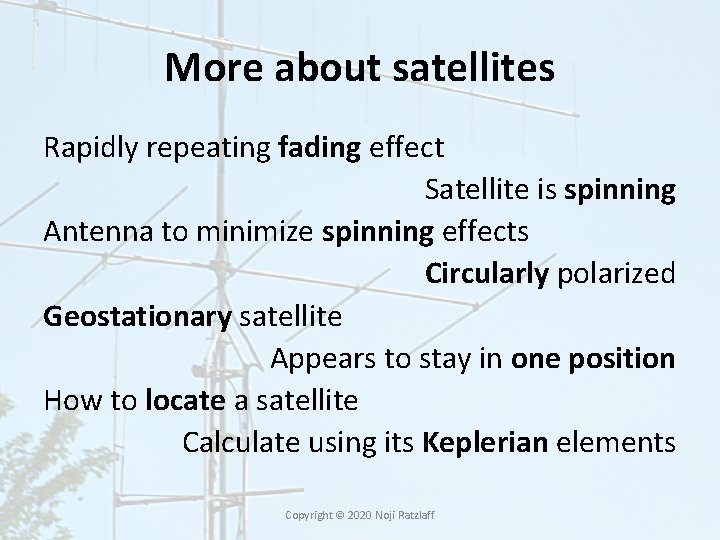 More about satellites

Rapidly repeating fading effect

Satellite is spinning

Antenna to minimize spinning effects

Circularly polarized

Geostationary satellite

Appears to stay in one position

How to locate a satellite

Calculate using its Keplerian elements

Copyright © 2020 Noji Ratzlaff